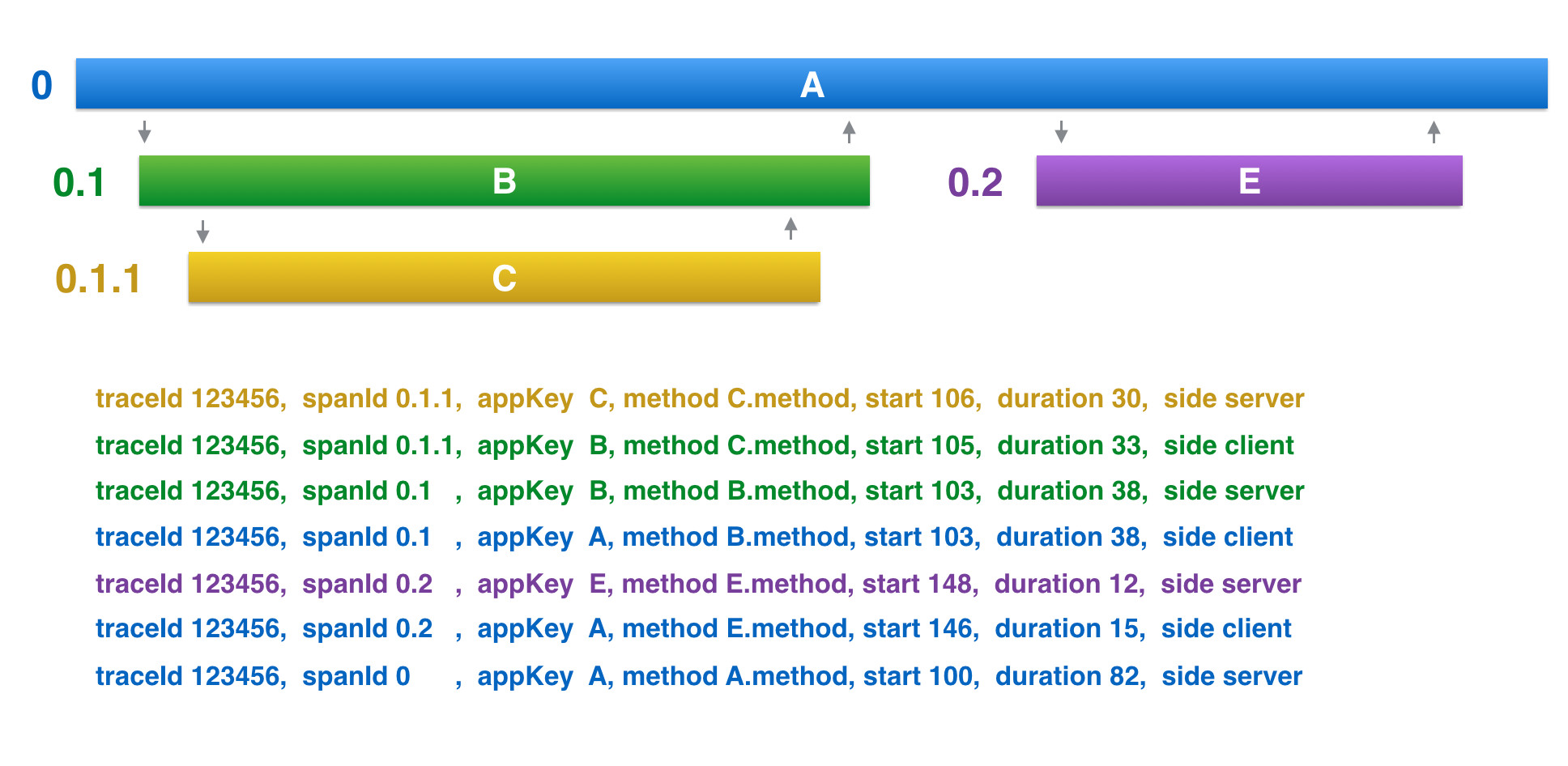 0 A

0.1 B

0.2 E

0.1.1 C

traceId 123456, spanId 0.1.1, appKey C, method C.method, start 106, duration 30, side server
traceId 123456, spanId 0.1.1, appKey B, method C.method, start 105, duration 33, side client
traceId 123456, spanId 0.1 , appKey B, method B.method, start 103, duration 38, side server
traceId 123456, spanId 0.1 , appKey A, method B.method, start 103, duration 38, side client
traceId 123456, spanId 0.2 , appKey E, method E.method, start 148, duration 12, side server
traceId 123456, spanId 0.2 , appKey A, method E.method, start 146, duration 15, side client
traceId 123456, spanId 0 , appKey A, method A.method, start 100, duration 82, side server